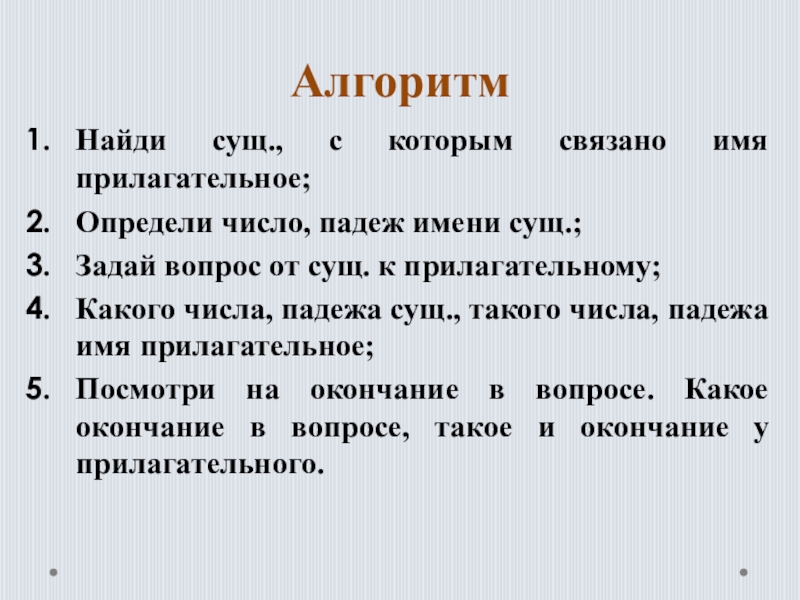 Алгоритм

1. Найди сущ., с которым связано имя прилагательное;
2. Определи число, падеж имени сущ.;
3. Задай вопрос от сущ. к прилагательному;
4. Какого числа, падежа сущ., такого числа, падежа имя прилагательное;
5. Посмотри на окончание в вопросе. Какое окончание в вопросе, такое и окончание у прилагательного.